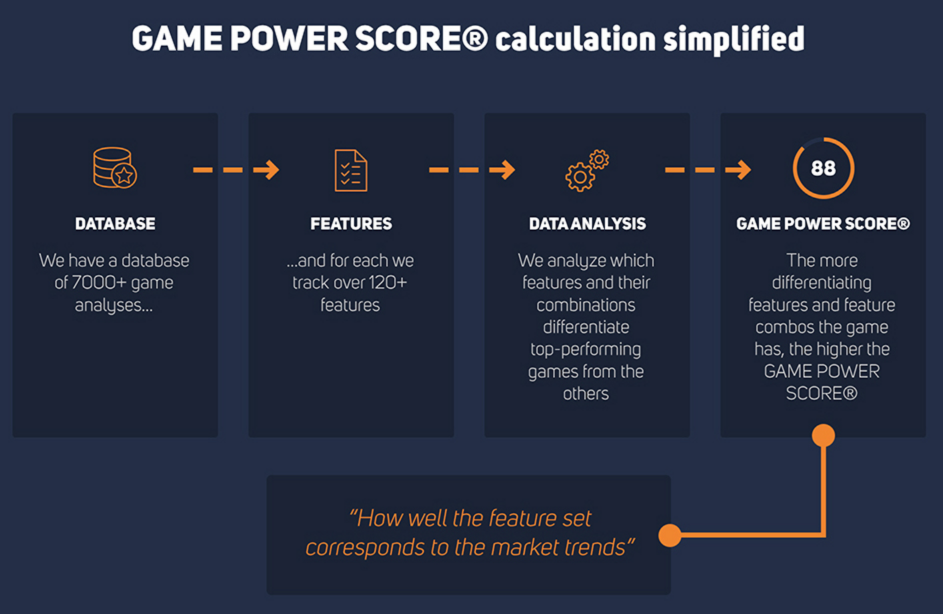 GAME POWER SCORE® calculation simplified

DATABASE

We have a database of 7000+ game analyses...

FEATURES

...and for each we track over 120+ features

DATA ANALYSIS

We analyze which features and their combinations differentiate top-performing games from the others

88

GAME POWER SCORE®

The more differentiating features and feature combos the game has, the higher the GAME POWER SCORE®

"How well the feature set corresponds to the market trends"